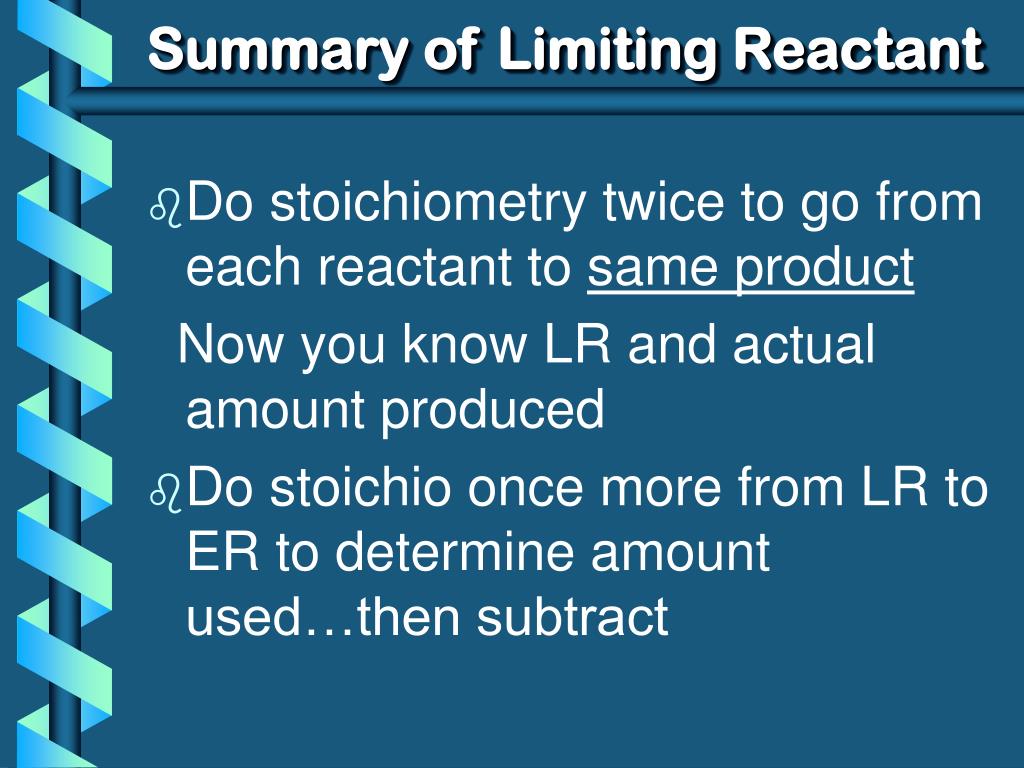 Summary of Limiting Reactant

Do stoichiometry twice to go from each reactant to same product

Now you know LR and actual amount produced

Do stoichio once more from LR to ER to determine amount used…then subtract